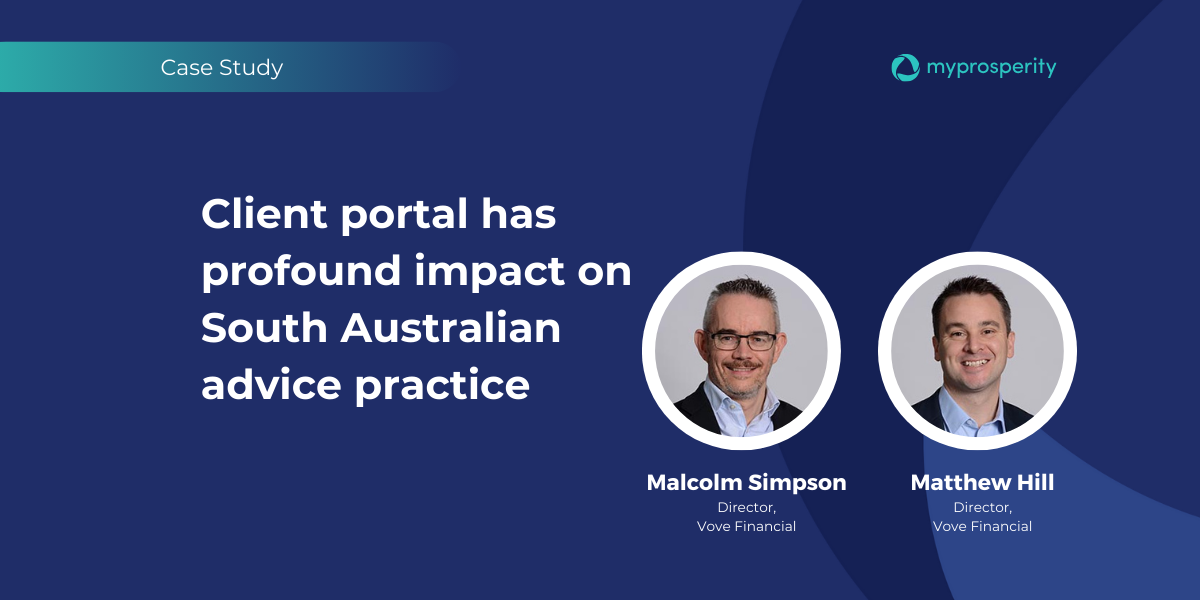 Case Study

myprosperity

Client portal has profound impact on South Australian advice practice

Malcolm Simpson
Director,
Vove Financial

Matthew Hill
Director,
Vove Financial